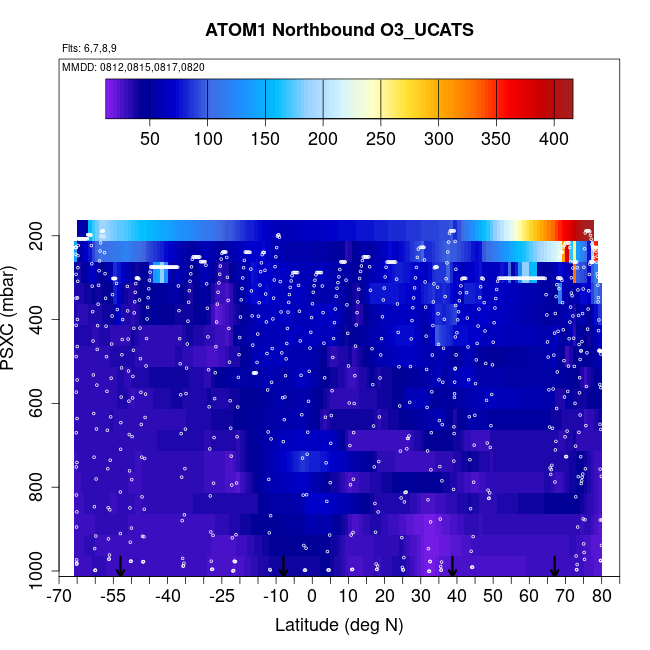 ATOM1 Northbound O3_UCATS

Flts: 6,7,8,9

MMDD: 0812,0815,0817,0820

50 100 150 200 250 300 350 400

PSXC (mbar)

200
400
600
800
1000

-70 -55 -40 -25 -10 0 10 20 30 40 50 60 70 80

Latitude (deg N)